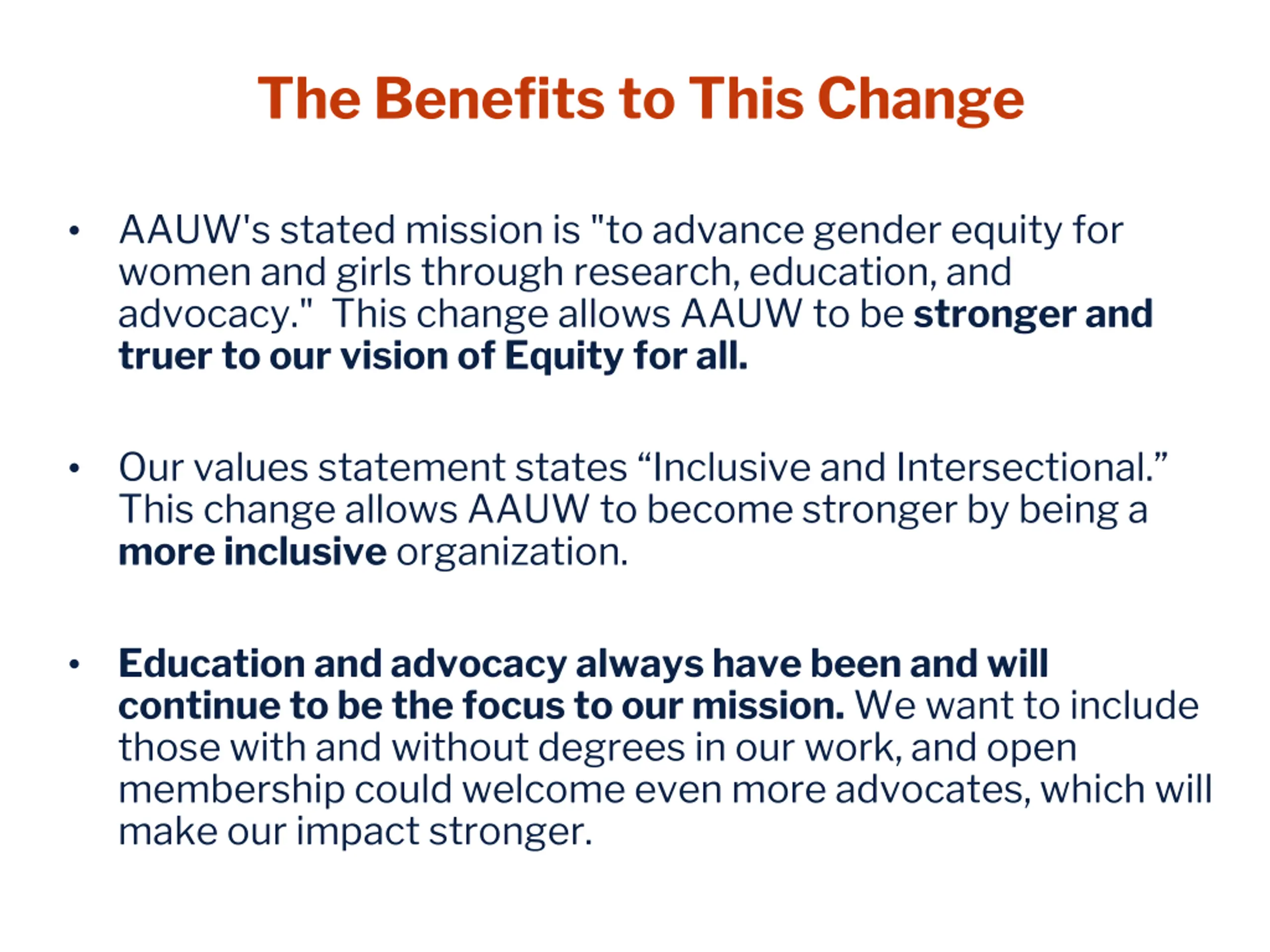 The Benefits to This Change

• AAUW's stated mission is "to advance gender equity for women and girls through research, education, and advocacy." This change allows AAUW to be stronger and truer to our vision of Equity for all.

• Our values statement states “Inclusive and Intersectional.” This change allows AAUW to become stronger by being a more inclusive organization.

• Education and advocacy always have been and will continue to be the focus to our mission. We want to include those with and without degrees in our work, and open membership could welcome even more advocates, which will make our impact stronger.